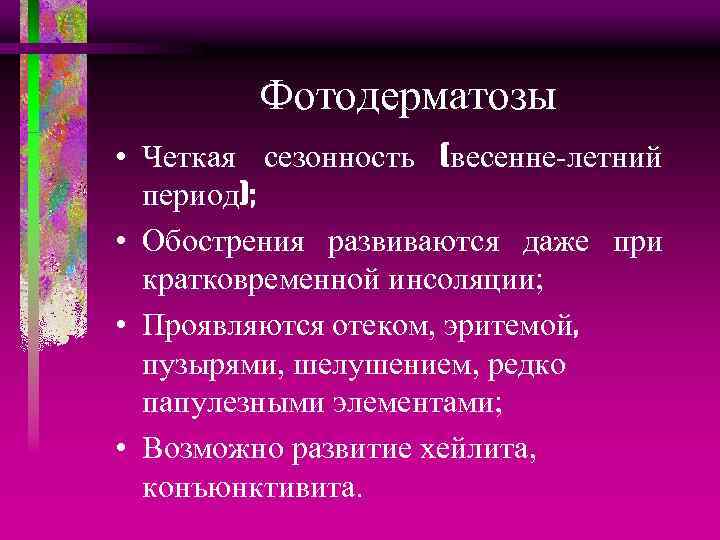 Фотодерматозы

• Четкая сезонность (весенне-летний период);

• Обострения развиваются даже при кратковременной инсоляции;

• Проявляются отеком, эритемой, пузырями, шелушением, редко папулезными элементами;

• Возможно развитие хейлита, конъюнктивита.